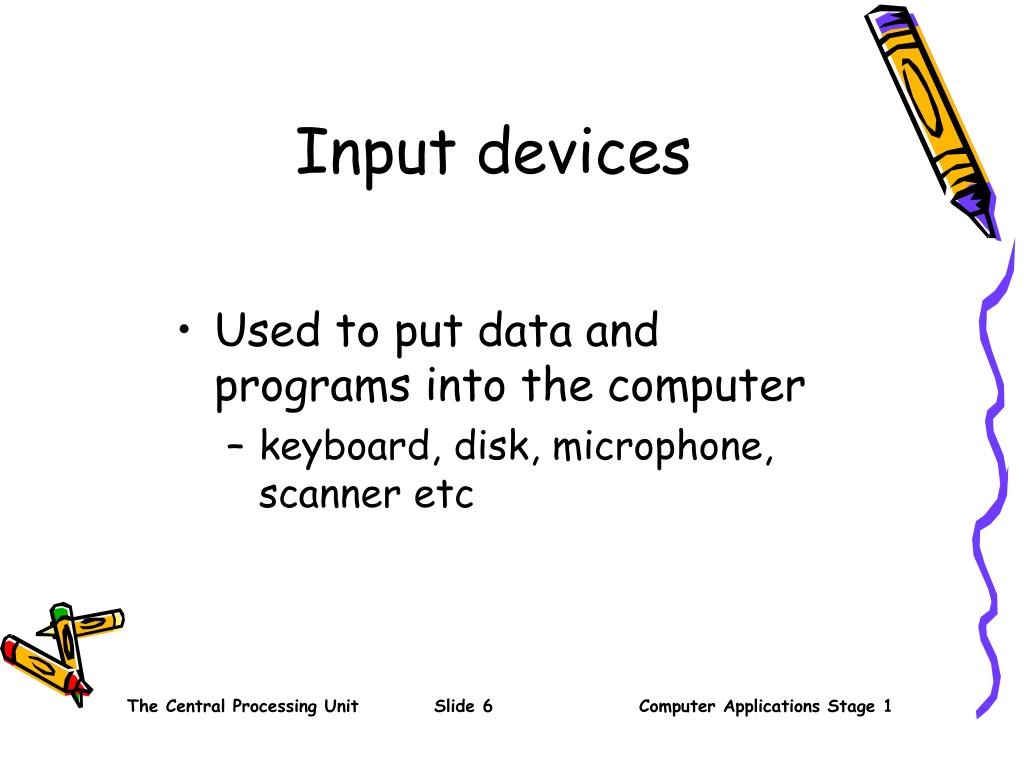 Input devices

• Used to put data and programs into the computer
– keyboard, disk, microphone, scanner etc

The Central Processing Unit Slide 6 Computer Applications Stage 1